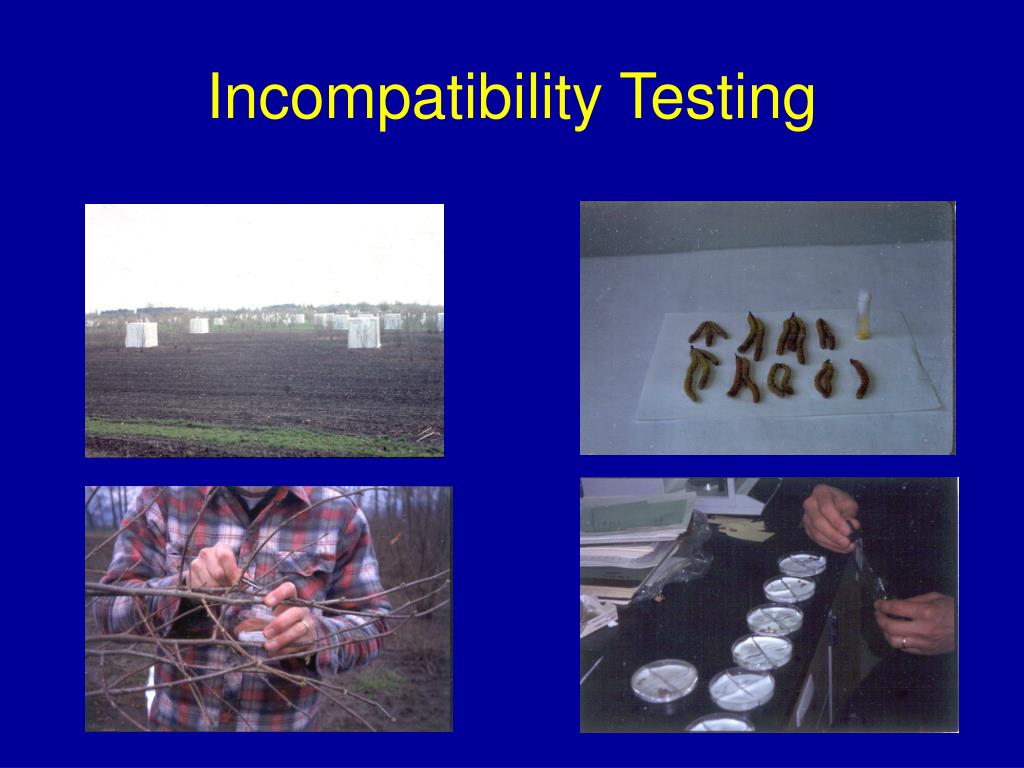 Incompatibility Testing